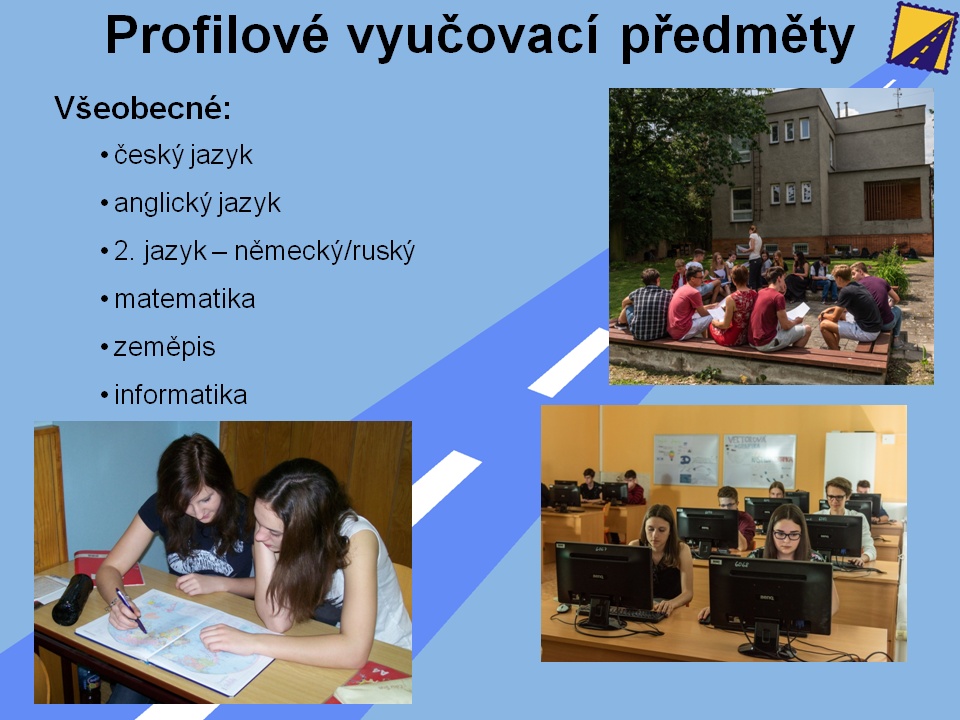 Profilové vyučovací předměty

Všeobecné:

• český jazyk
• anglický jazyk
• 2. jazyk – německý/ruský
• matematika
• zeměpis
• informatika